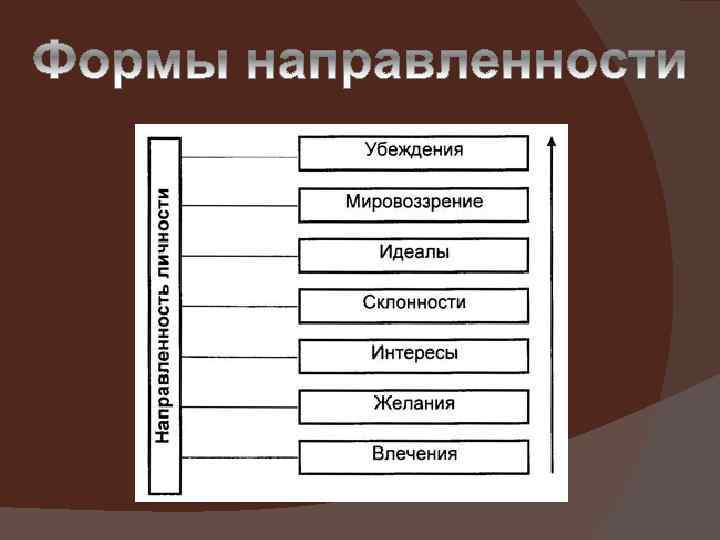 Формы направленности

Направленность личности

Убеждения

Мировоззрение

Идеалы

Склонности

Интересы

Желания

Влечения